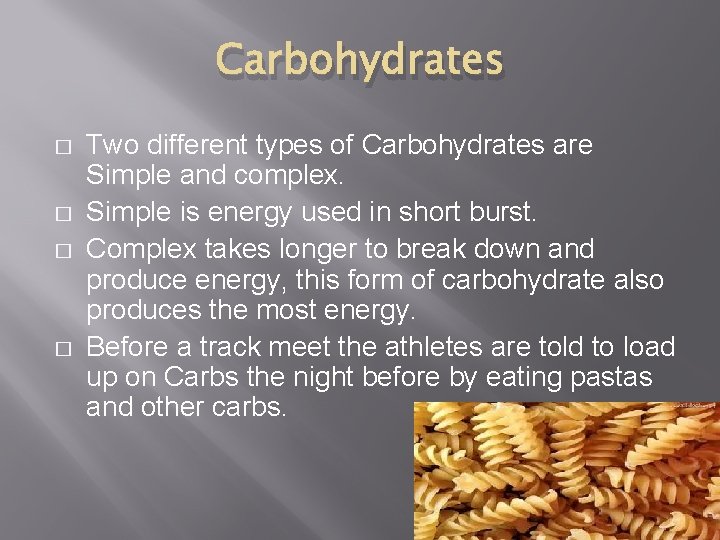 Carbohydrates

□ Two different types of Carbohydrates are Simple and complex.

□ Simple is energy used in short burst.

□ Complex takes longer to break down and produce energy, this form of carbohydrate also produces the most energy.

□ Before a track meet the athletes are told to load up on Carbs the night before by eating pastas and other carbs.